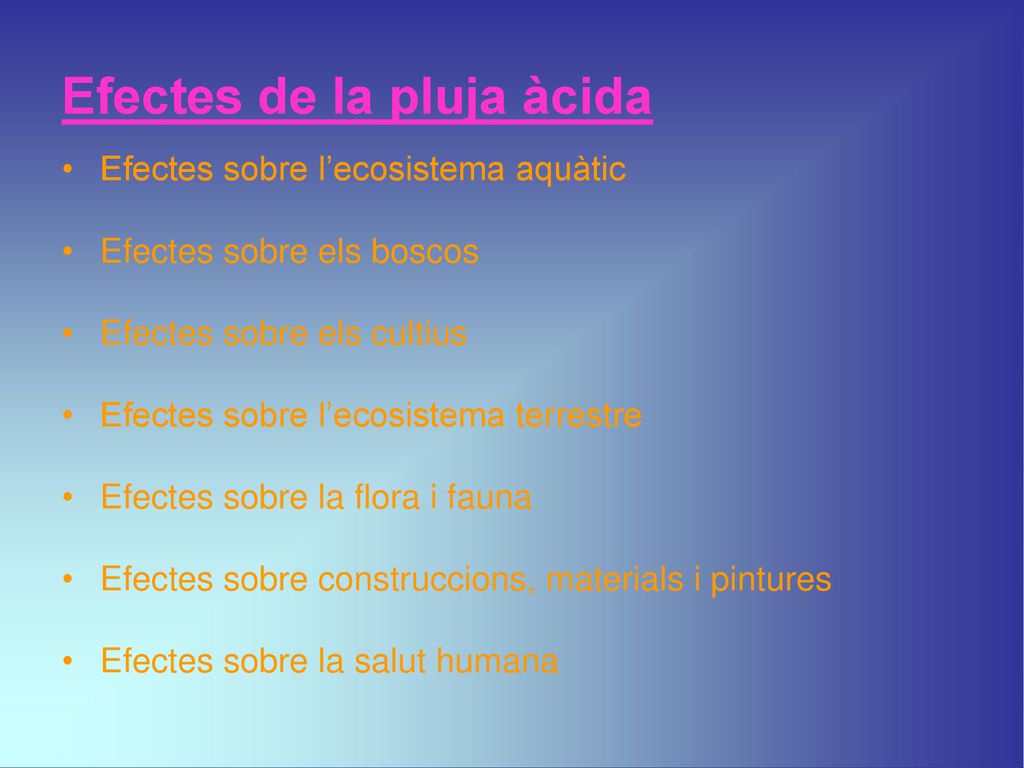 Efectes de la pluja àcida

• Efectes sobre l’ecosistema aquàtic

• Efectes sobre els boscos

• Efectes sobre els cultius

• Efectes sobre l’ecosistema terrestre

• Efectes sobre la flora i fauna

• Efectes sobre construccions, materials i pintures

• Efectes sobre la salut humana